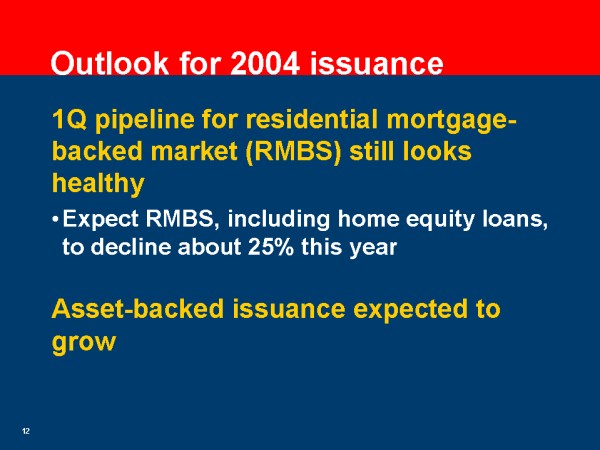 Outlook for 2004 issuance

1Q pipeline for residential mortgage-backed market (RMBS) still looks healthy

• Expect RMBS, including home equity loans, to decline about 25% this year

Asset-backed issuance expected to grow

12